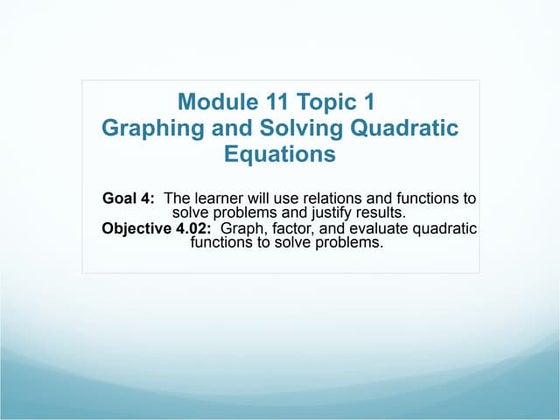 Module 11 Topic 1
Graphing and Solving Quadratic Equations

Goal 4: The learner will use relations and functions to solve problems and justify results.
Objective 4.02: Graph, factor, and evaluate quadratic functions to solve problems.